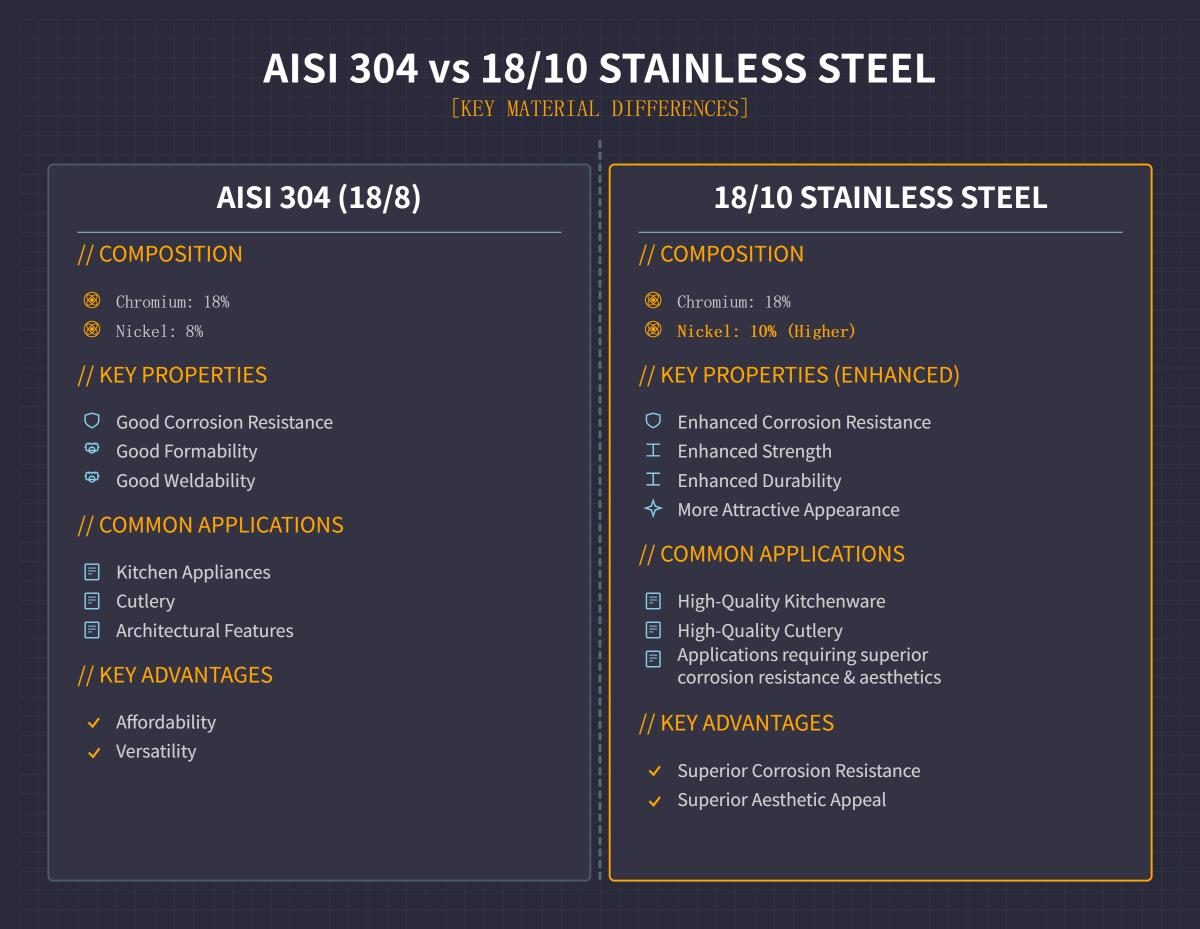 AISI 304 vs 18/10 STAINLESS STEEL
[KEY MATERIAL DIFFERENCES]

AISI 304 (18/8)

// COMPOSITION

Chromium: 18%
Nickel: 8%

// KEY PROPERTIES

Good Corrosion Resistance
Good Formability
Good Weldability

// COMMON APPLICATIONS

Kitchen Appliances
Cutlery
Architectural Features

// KEY ADVANTAGES

Affordability
Versatility

18/10 STAINLESS STEEL

// COMPOSITION

Chromium: 18%
Nickel: 10% (Higher)

// KEY PROPERTIES (ENHANCED)

Enhanced Corrosion Resistance
Enhanced Strength
Enhanced Durability
More Attractive Appearance

// COMMON APPLICATIONS

High-Quality Kitchenware
High-Quality Cutlery
Applications requiring superior corrosion resistance & aesthetics

// KEY ADVANTAGES

Superior Corrosion Resistance
Superior Aesthetic Appeal